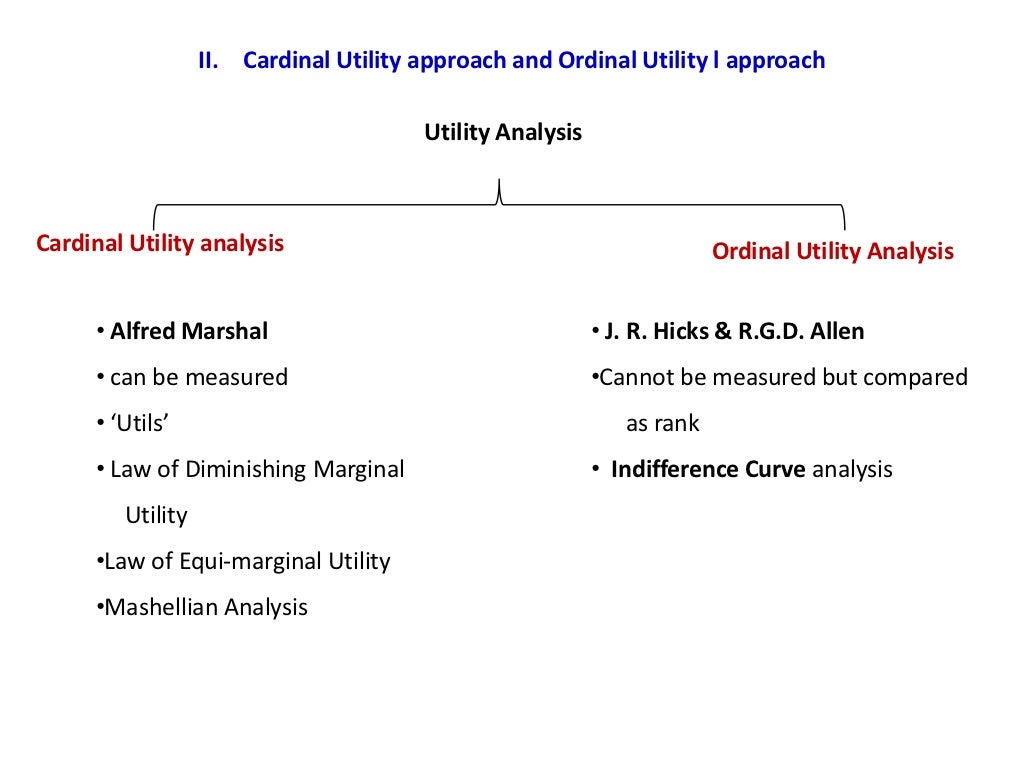 II. Cardinal Utility approach and Ordinal Utility l approach

Utility Analysis

Cardinal Utility analysis

• Alfred Marshal
• can be measured
• 'Utils'
• Law of Diminishing Marginal Utility
•Law of Equi-marginal Utility
•Mashellian Analysis

Ordinal Utility Analysis

• J. R. Hicks & R.G.D. Allen
•Cannot be measured but compared as rank
• Indifference Curve analysis